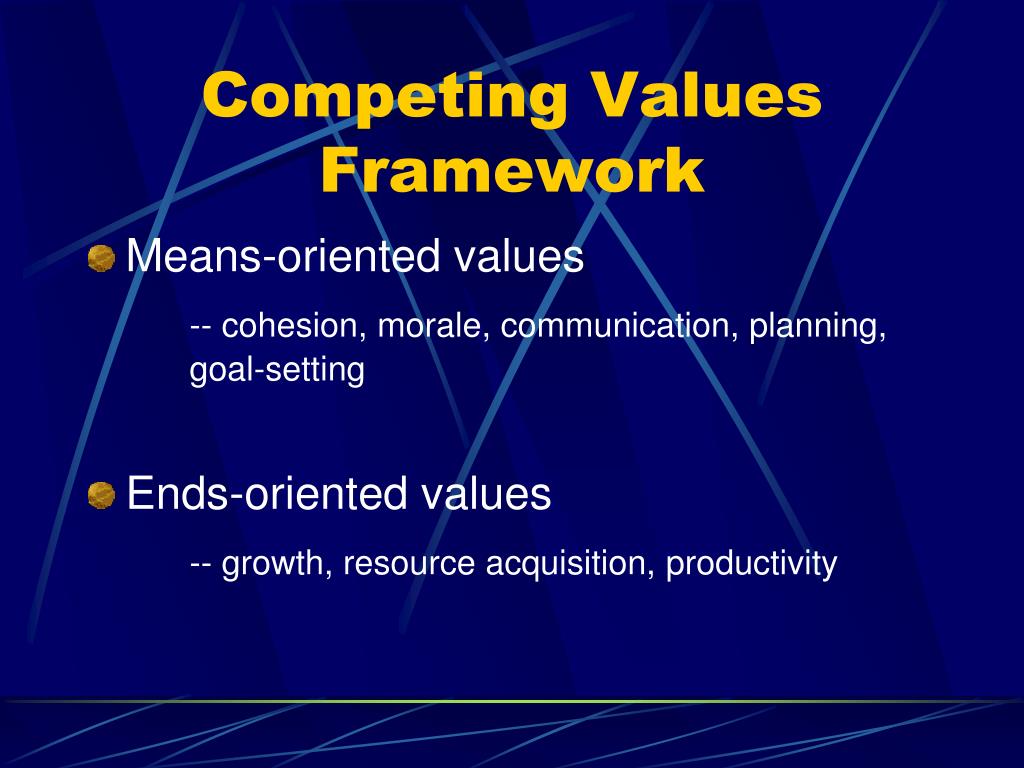 Competing Values Framework

Means-oriented values

-- cohesion, morale, communication, planning, goal-setting

Ends-oriented values

-- growth, resource acquisition, productivity